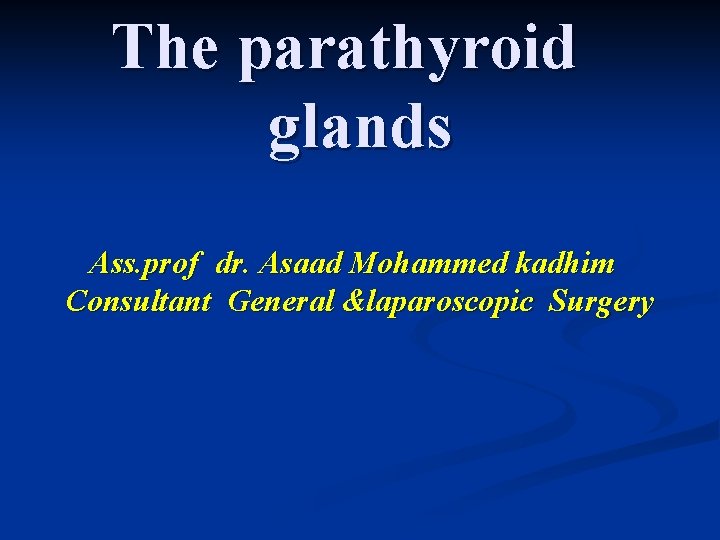 The parathyroid glands

Ass.prof dr. Asaad Mohammed kadhim
Consultant General &laparoscopic Surgery